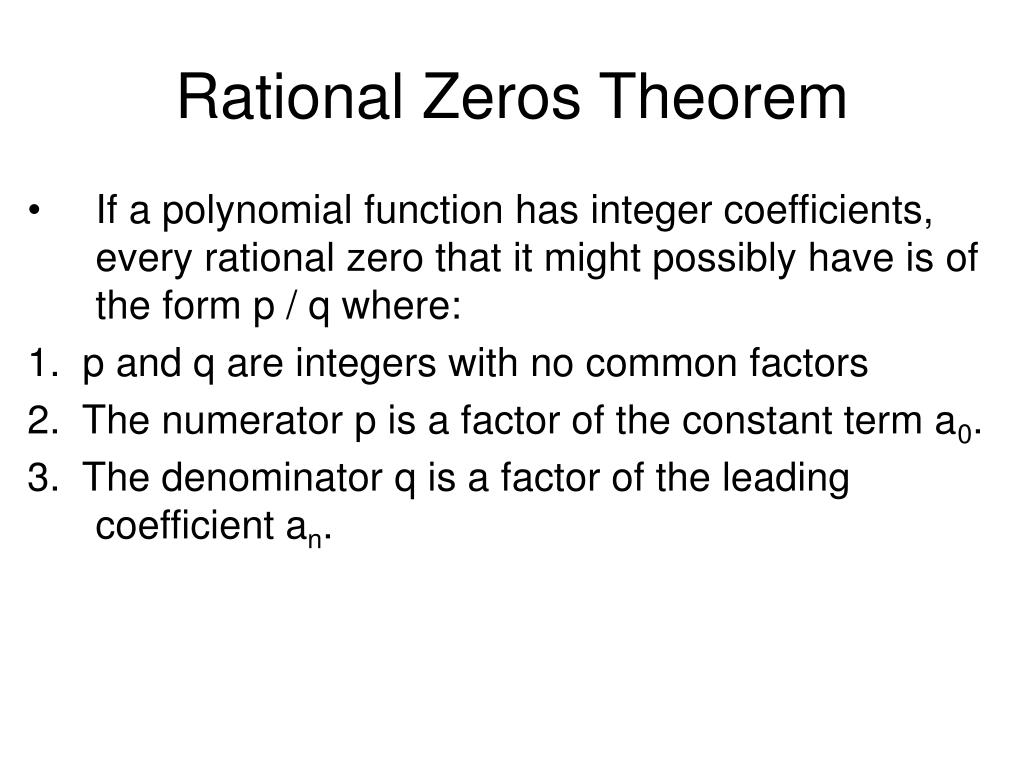 Rational Zeros Theorem

• If a polynomial function has integer coefficients, every rational zero that it might possibly have is of the form p / q where:

1. p and q are integers with no common factors

2. The numerator p is a factor of the constant term $a_0$.

3. The denominator q is a factor of the leading coefficient $a_n$.